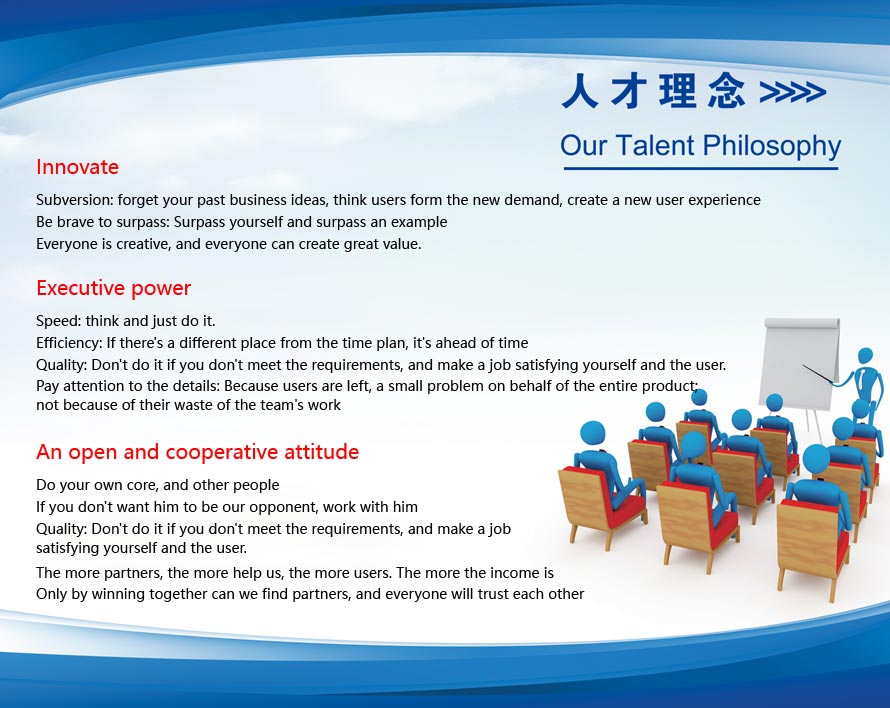 人才理念 >>>>

Our Talent Philosophy

Innovate

Subversion: forget your past business ideas, think users form the new demand, create a new user experience
Be brave to surpass: Surpass yourself and surpass an example
Everyone is creative, and everyone can create great value.

Executive power

Speed: think and just do it.
Efficiency: If there's a different place from the time plan, it's ahead of time
Quality: Don't do it if you don't meet the requirements, and make a job satisfying yourself and the user.
Pay attention to the details: Because users are left, a small problem on behalf of the entire product; not because of their waste of the team's work

An open and cooperative attitude

Do your own core, and other people
If you don't want him to be our opponent, work with him
Quality: Don't do it if you don't meet the requirements, and make a job satisfying yourself and the user.
The more partners, the more help us, the more users. The more the income is
Only by winning together can we find partners, and everyone will trust each other